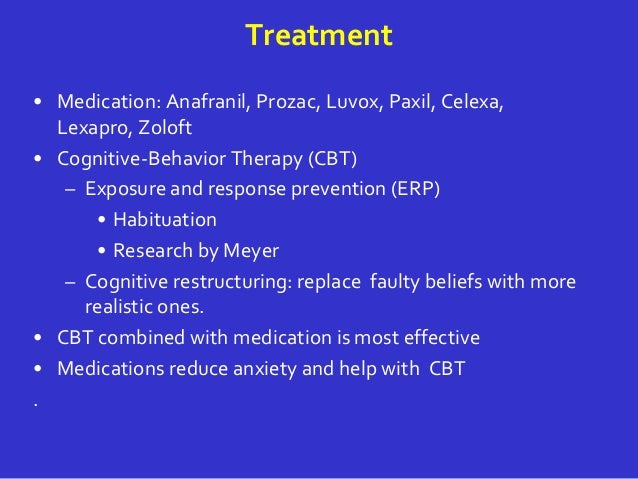 Treatment

• Medication: Anafranil, Prozac, Luvox, Paxil, Celexa, Lexapro, Zoloft
• Cognitive-Behavior Therapy (CBT)
  – Exposure and response prevention (ERP)
    • Habituation
    • Research by Meyer
  – Cognitive restructuring: replace faulty beliefs with more realistic ones.
• CBT combined with medication is most effective
• Medications reduce anxiety and help with CBT
.